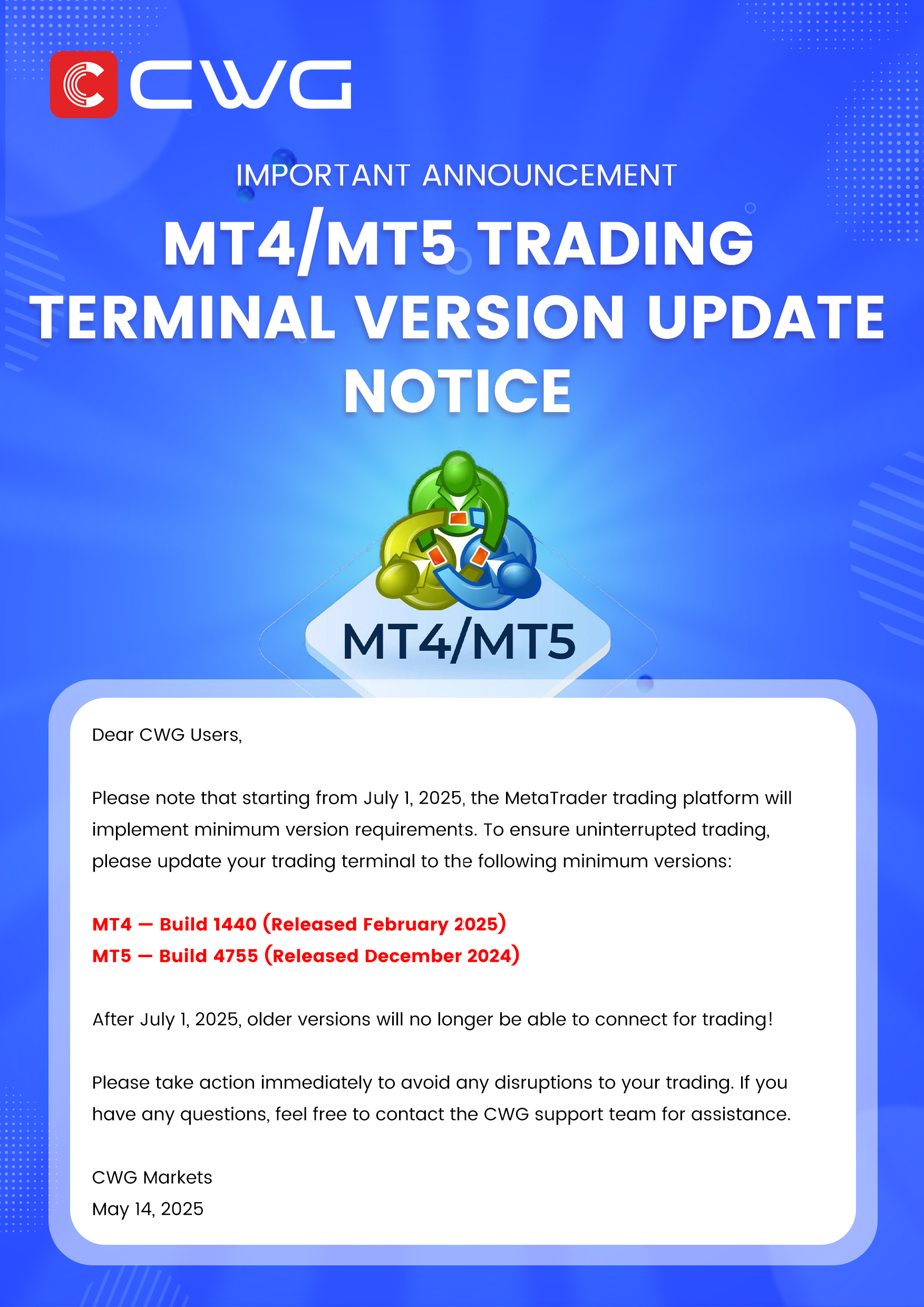 CWG

IMPORTANT ANNOUNCEMENT

MT4/MT5 TRADING TERMINAL VERSION UPDATE NOTICE

MT4/MT5

Dear CWG Users,

Please note that starting from July 1, 2025, the MetaTrader trading platform will implement minimum version requirements. To ensure uninterrupted trading, please update your trading terminal to the following minimum versions:

MT4 — Build 1440 (Released February 2025)
MT5 — Build 4755 (Released December 2024)

After July 1, 2025, older versions will no longer be able to connect for trading!

Please take action immediately to avoid any disruptions to your trading. If you have any questions, feel free to contact the CWG support team for assistance.

CWG Markets
May 14, 2025